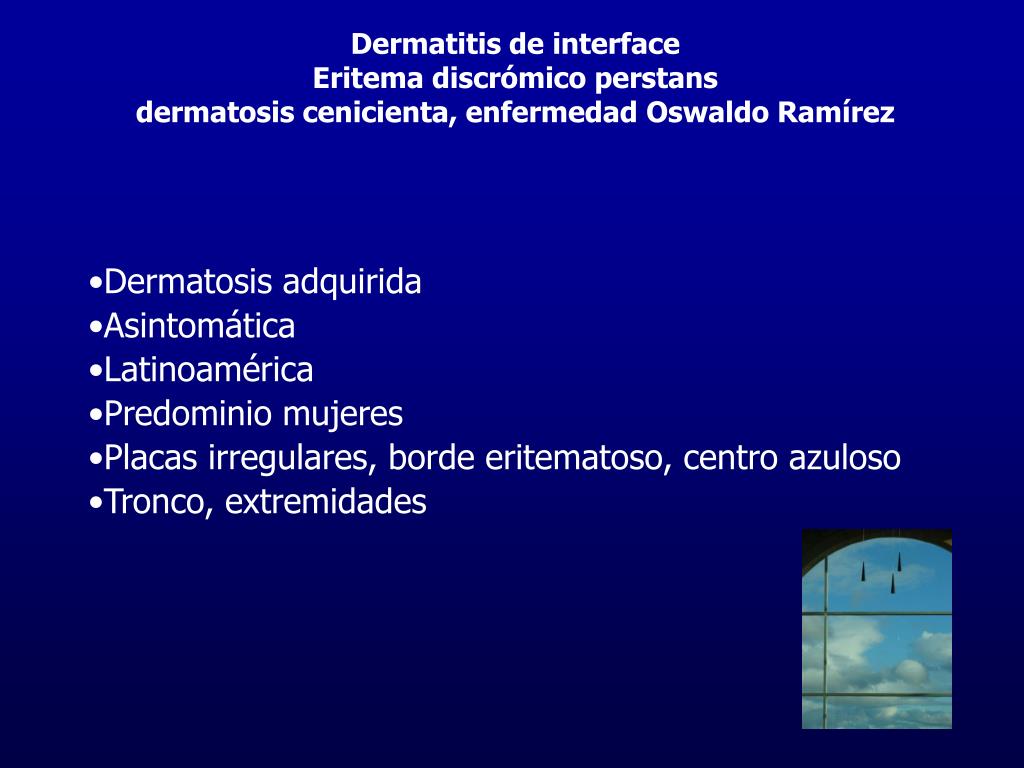 Dermatitis de interface
Eritema discrómico perstans
dermatosis cenicienta, enfermedad Oswaldo Ramírez

•Dermatosis adquirida
•Asintomática
•Latinoamérica
•Predominio mujeres
•Placas irregulares, borde eritematoso, centro azuloso
•Tronco, extremidades